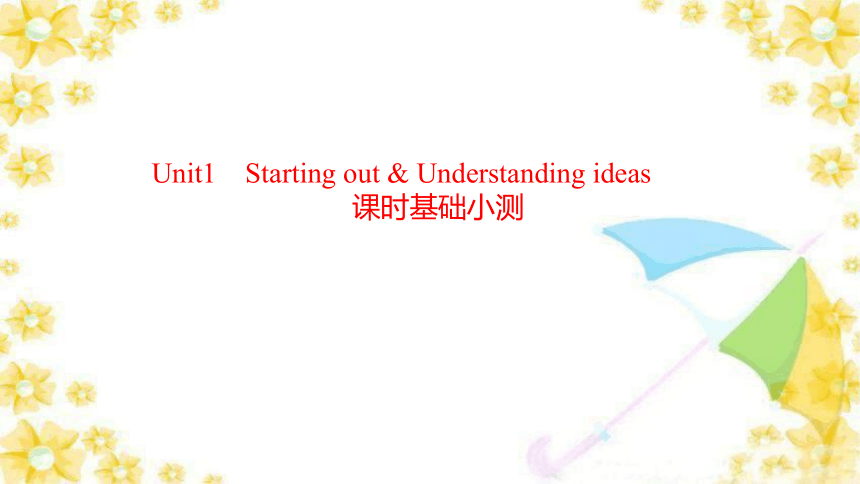 Unit1 Starting out & Understanding ideas
课时基础小测